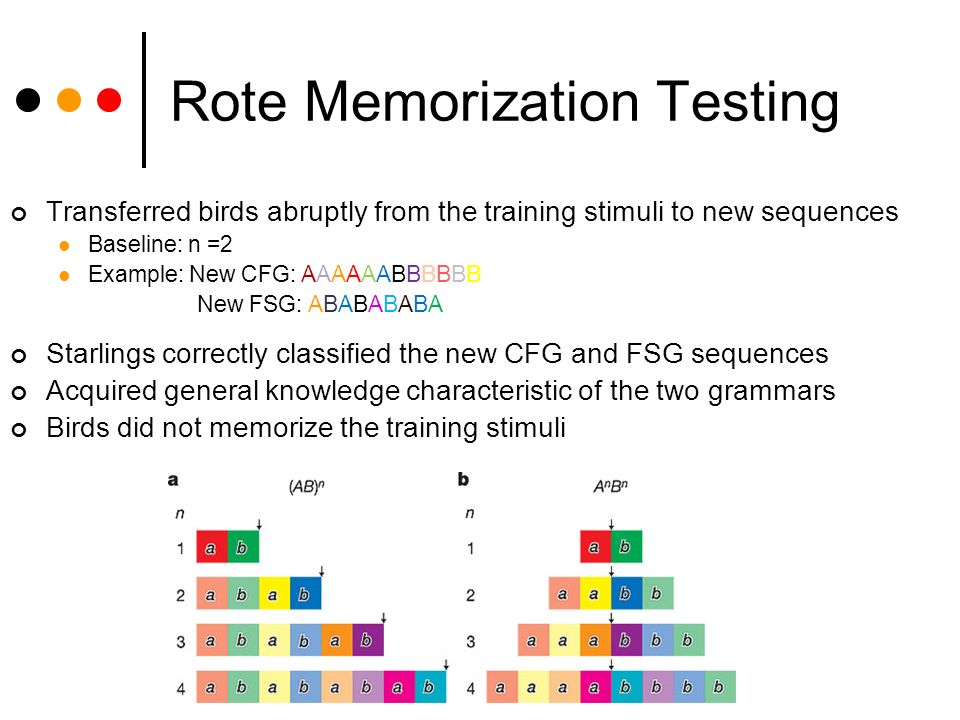 Rote Memorization Testing

Transferred birds abruptly from the training stimuli to new sequences
Baseline: n =2
Example: New CFG: AAAAAABBBBBB
New FSG: ABABABABA

Starlings correctly classified the new CFG and FSG sequences
Acquired general knowledge characteristic of the two grammars
Birds did not memorize the training stimuli

a $(AB)^n$
n
1 a b
2 a b a b
3 a b a b a b
4 a b a b a b a b

b $A^nB^n$
n
1 a b
2 a a b b
3 a a a b b b
4 a a a a b b b b